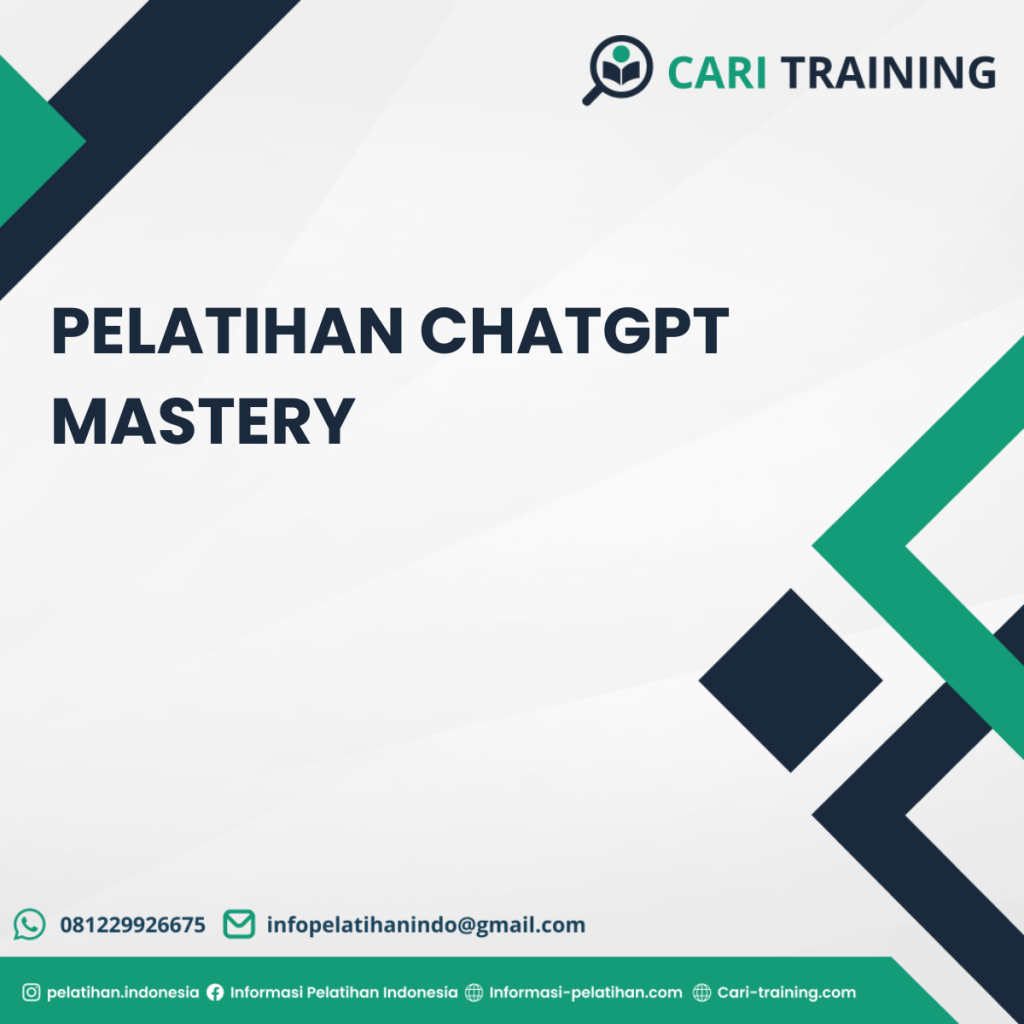 CARI TRAINING

PELATIHAN CHATGPT MASTERY

081229926675 infopelatihanindo@gmail.com

pelatihan.indonesia Informasi Pelatihan Indonesia Informasi-pelatihan.com Cari-training.com